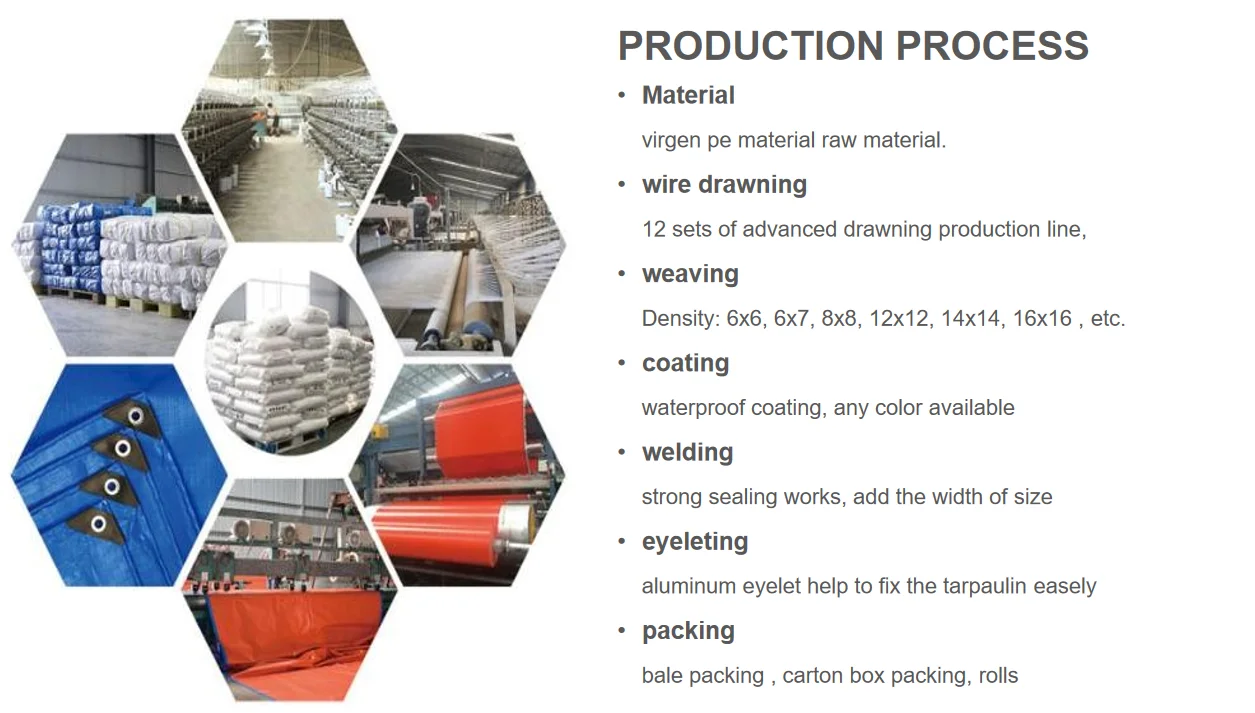 PRODUCTION PROCESS

• Material

virgen pe material raw material.

• wire drawning

12 sets of advanced drawning production line,

• weaving

Density: 6x6, 6x7, 8x8, 12x12, 14x14, 16x16 , etc.

• coating

waterproof coating, any color available

• welding

strong sealing works, add the width of size

• eyeleting

aluminum eyelet help to fix the tarpaulin easely

• packing

bale packing , carton box packing, rolls